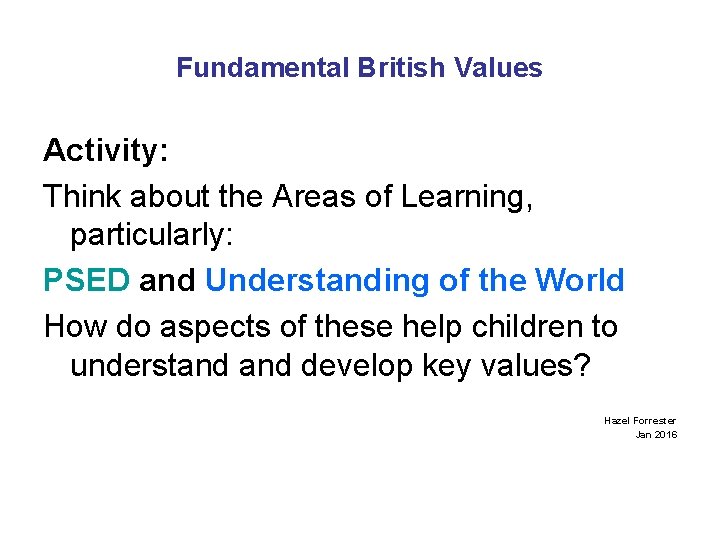 Fundamental British Values

Activity:

Think about the Areas of Learning, particularly:

PSED and Understanding of the World

How do aspects of these help children to understand and develop key values?

Hazel Forrester
Jan 2016